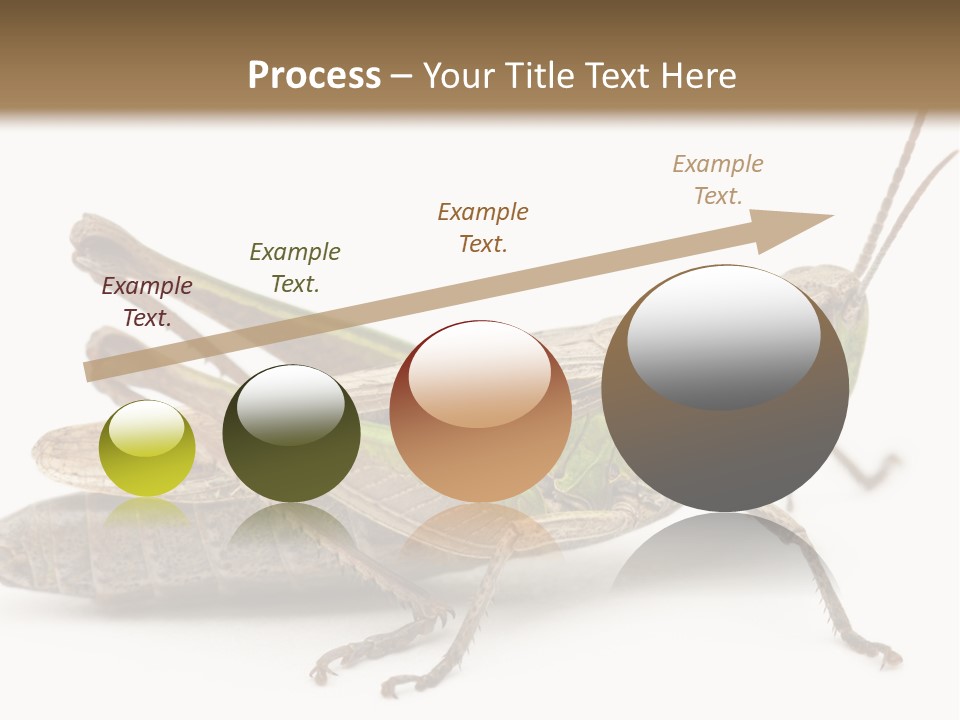 Process – Your Title Text Here

Example Text.

Example Text.

Example Text.

Example Text.